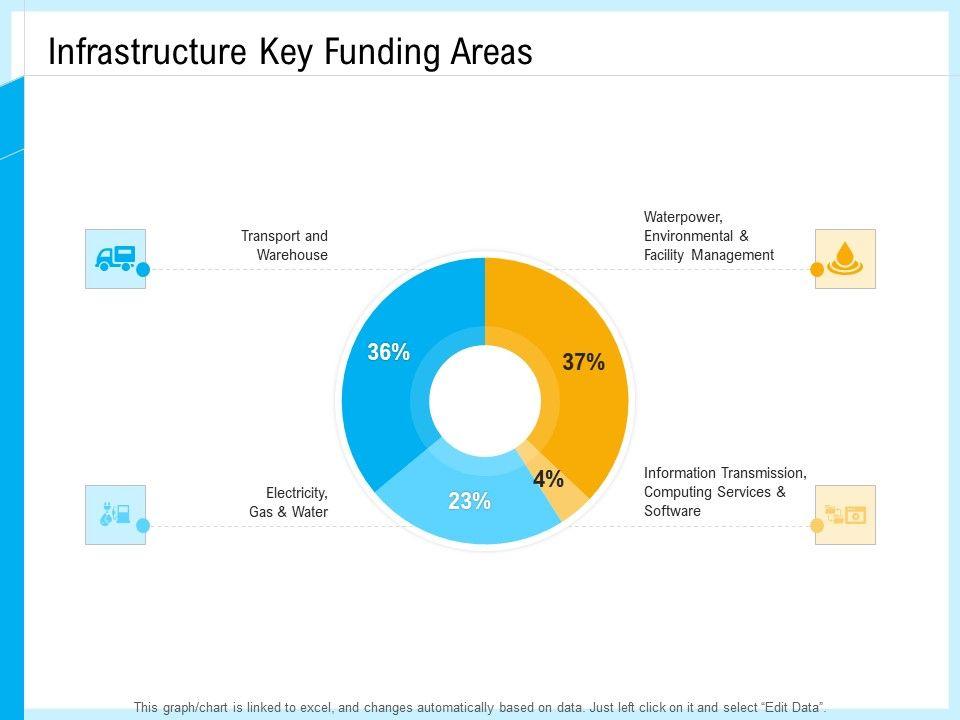 Infrastructure Key Funding Areas

Transport and Warehouse

Waterpower, Environmental & Facility Management

36%

37%

4%

23%

Electricity, Gas & Water

Information Transmission, Computing Services & Software

This graph/chart is linked to excel, and changes automatically based on data. Just left click on it and select "Edit Data".